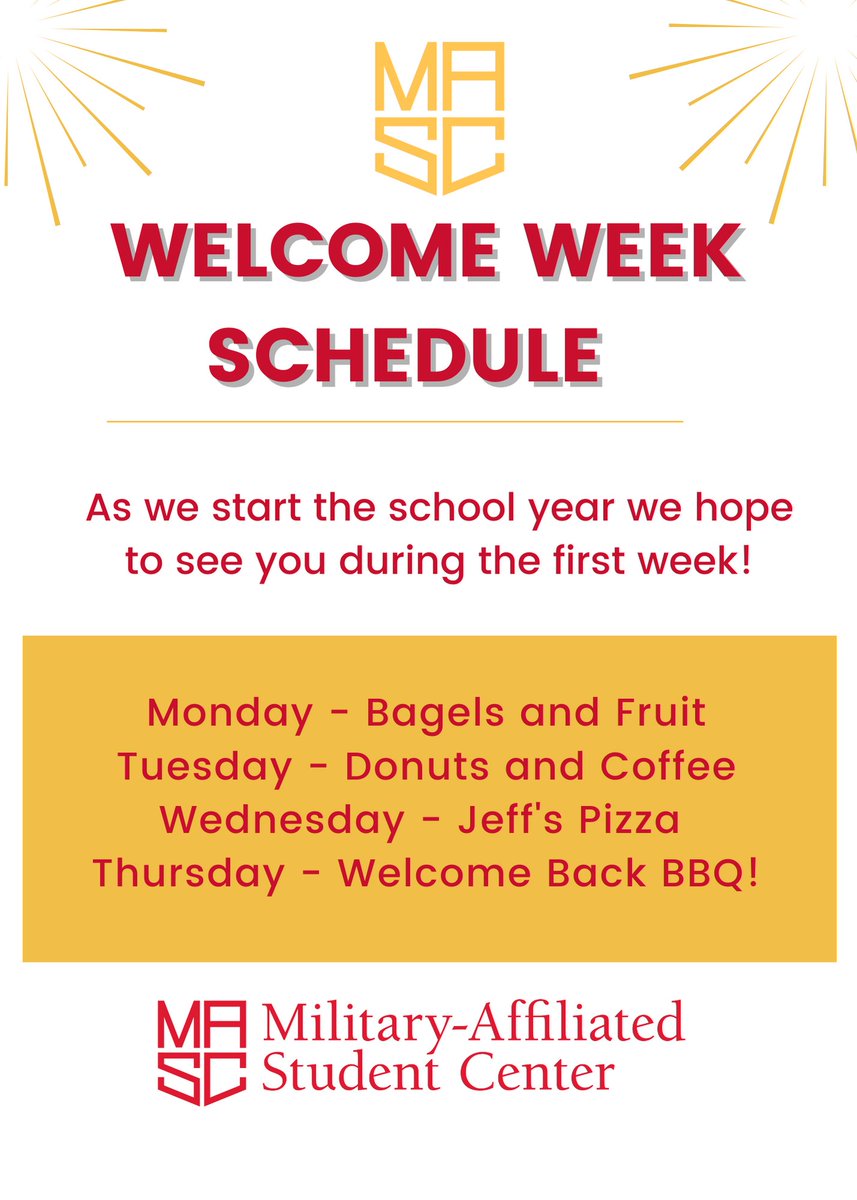 MA
SC

WELCOME WEEK SCHEDULE

As we start the school year we hope to see you during the first week!

Monday - Bagels and Fruit
Tuesday - Donuts and Coffee
Wednesday - Jeff's Pizza
Thursday - Welcome Back BBQ!

MA
SC
Military-Affiliated Student Center